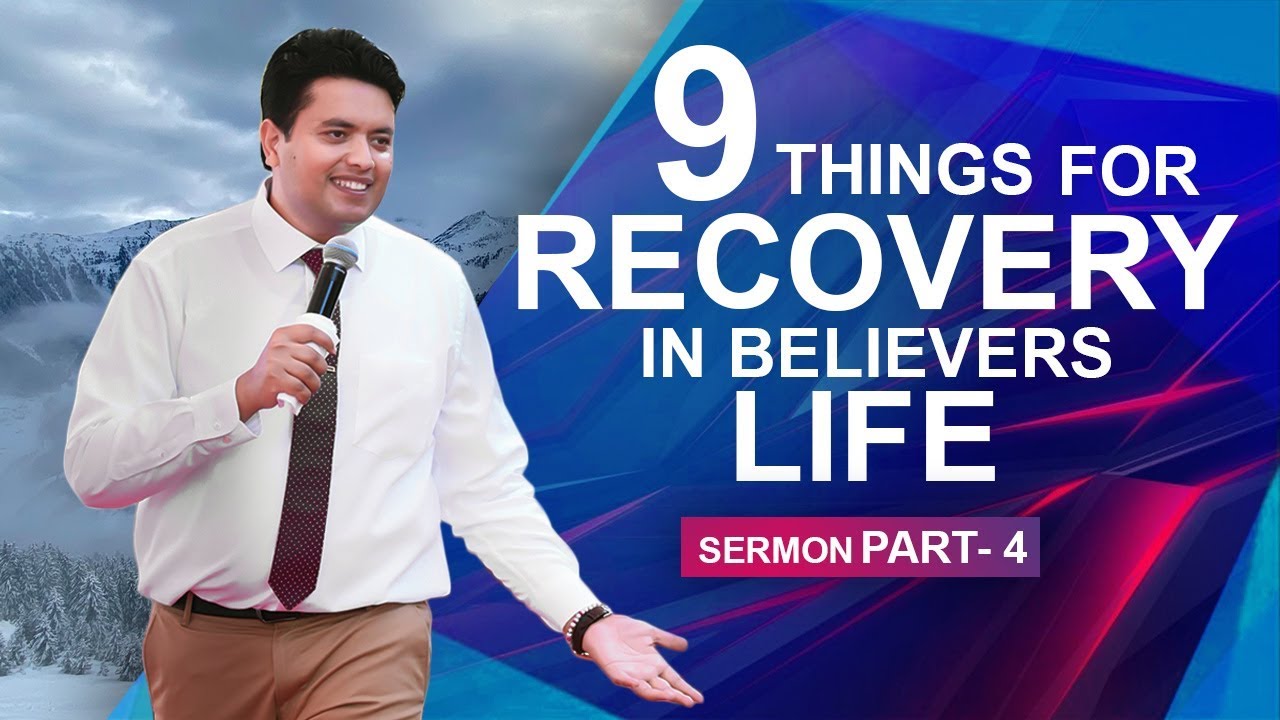 9 THINGS FOR
RECOVERY
IN BELIEVERS
LIFE

SERMON PART- 4